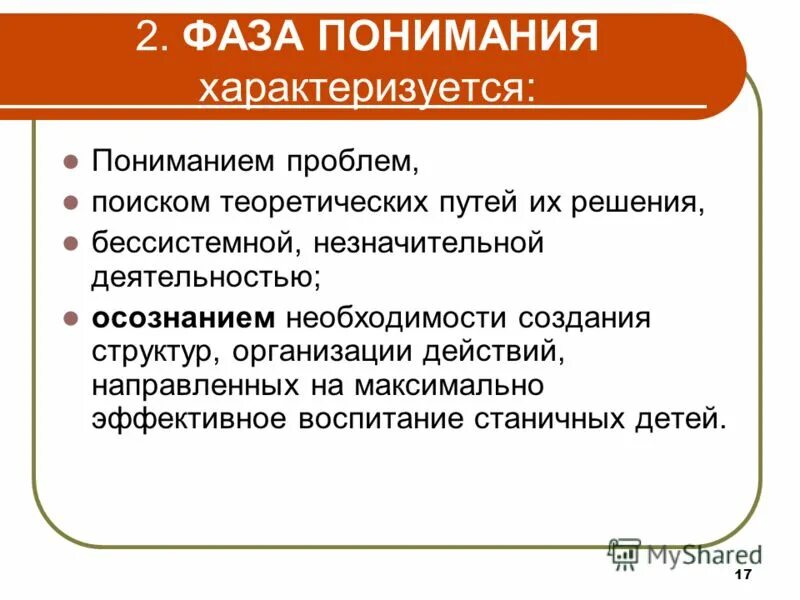 2. ФАЗА ПОНИМАНИЯ
характеризуется:

Пониманием проблем,

поиском теоретических путей их решения,

бессистемной, незначительной деятельностью;

осознанием необходимости создания структур, организации действий, направленных на максимально эффективное воспитание станичных детей.

MyShared

17